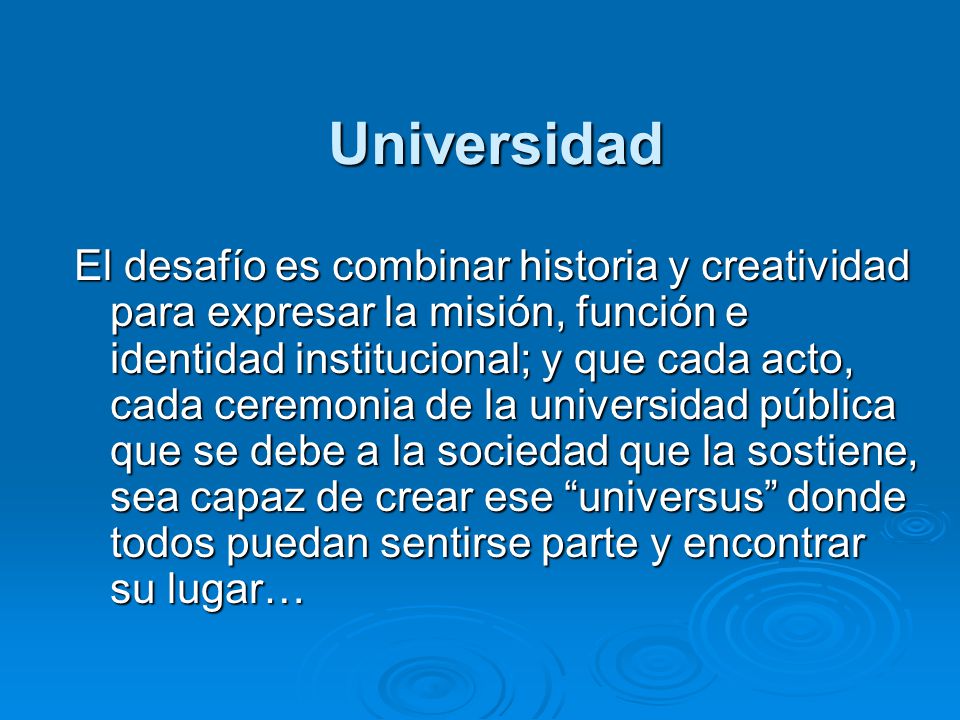 Universidad

El desafío es combinar historia y creatividad para expresar la misión, función e identidad institucional; y que cada acto, cada ceremonia de la universidad pública que se debe a la sociedad que la sostiene, sea capaz de crear ese “universus” donde todos puedan sentirse parte y encontrar su lugar…